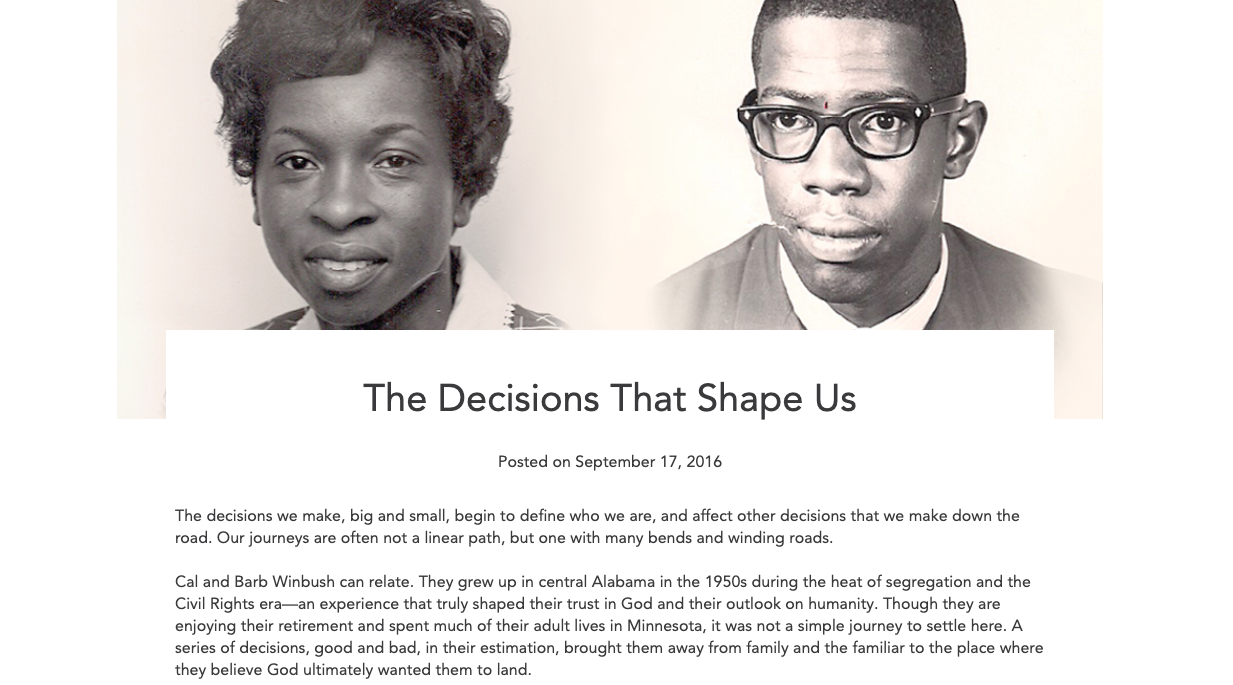 The Decisions That Shape Us

Posted on September 17, 2016

The decisions we make, big and small, begin to define who we are, and affect other decisions that we make down the road. Our journeys are often not a linear path, but one with many bends and winding roads.

Cal and Barb Winbush can relate. They grew up in central Alabama in the 1950s during the heat of segregation and the Civil Rights era—an experience that truly shaped their trust in God and their outlook on humanity. Though they are enjoying their retirement and spent much of their adult lives in Minnesota, it was not a simple journey to settle here. A series of decisions, good and bad, in their estimation, brought them away from family and the familiar to the place where they believe God ultimately wanted them to land.